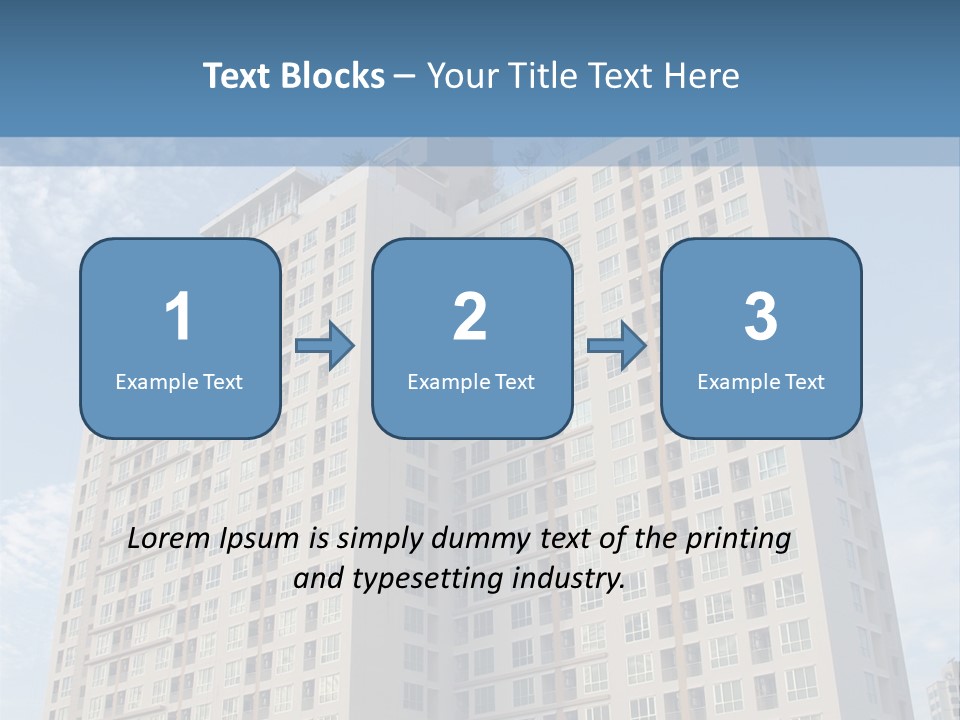 Text Blocks – Your Title Text Here

1
Example Text

2
Example Text

3
Example Text

Lorem Ipsum is simply dummy text of the printing and typesetting industry.